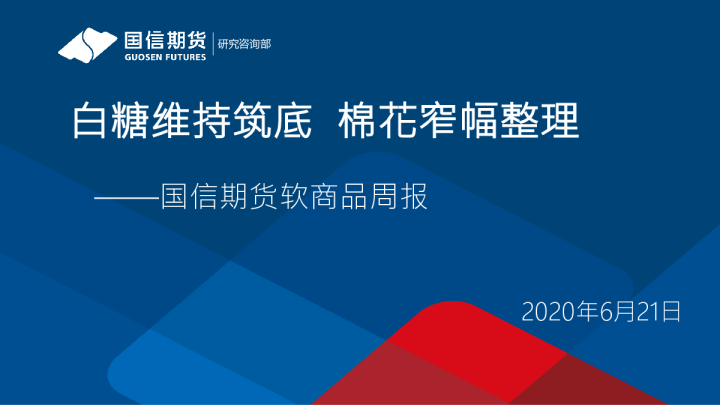 国信期货
GUOSEN FUTURES
研究咨询部

白糖维持筑底 棉花窄幅整理

——国信期货软商品周报

2020年6月21日